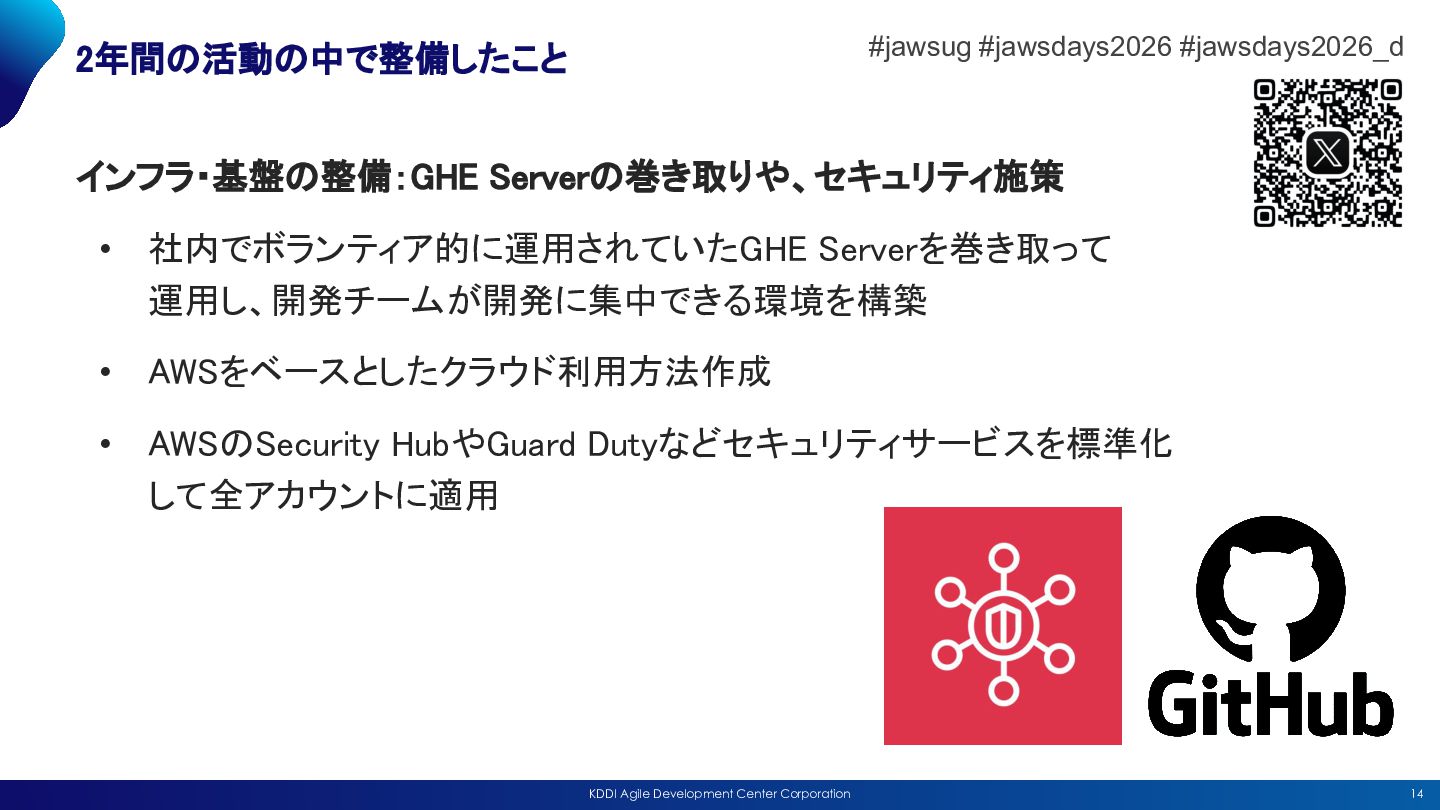 2年間の活動の中で整備したこと

#jawsug #jawsdays2026 #jawsdays2026_d

インフラ・基盤の整備：GHE Serverの巻き取りや、セキュリティ施策

• 社内でボランティア的に運用されていたGHE Serverを巻き取って運用し、開発チームが開発に集中できる環境を構築

• AWSをベースとしたクラウド利用方法作成

• AWSのSecurity HubやGuard Dutyなどセキュリティサービスを標準化して全アカウントに適用

GitHub

KDDI Agile Development Center Corporation

14